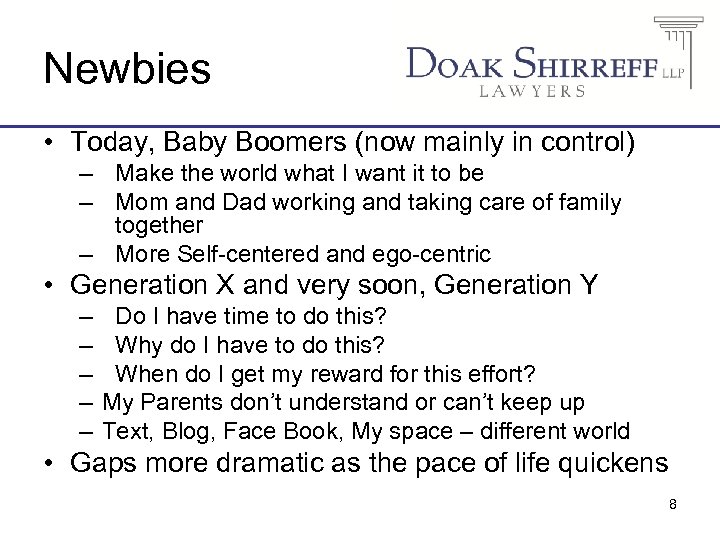 Newbies

DOAK SHIRREFF LLP
LAWYERS

• Today, Baby Boomers (now mainly in control)
– Make the world what I want it to be
– Mom and Dad working and taking care of family together
– More Self-centered and ego-centric
• Generation X and very soon, Generation Y
– Do I have time to do this?
– Why do I have to do this?
– When do I get my reward for this effort?
– My Parents don't understand or can't keep up
– Text, Blog, Face Book, My space – different world
• Gaps more dramatic as the pace of life quickens

8